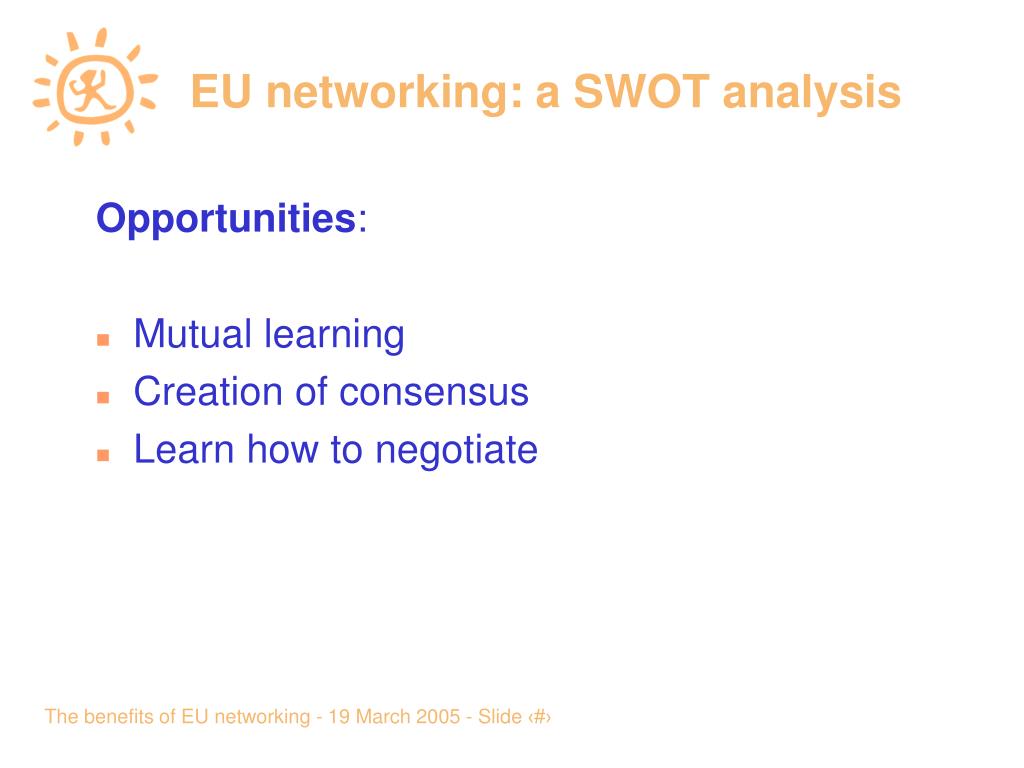 EU networking: a SWOT analysis

Opportunities:

- Mutual learning
- Creation of consensus
- Learn how to negotiate

The benefits of EU networking - 19 March 2005 - Slide ‹#›